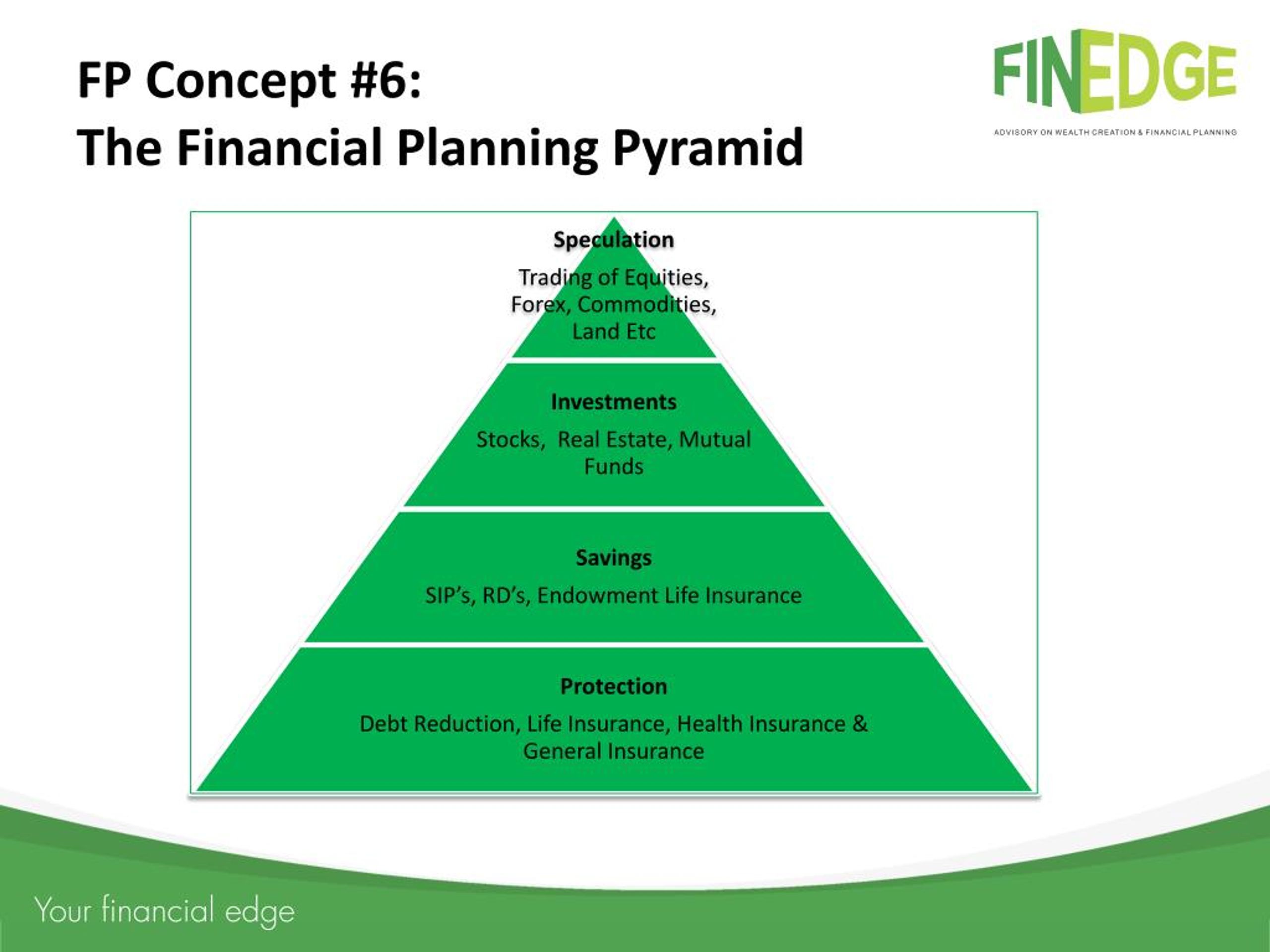 FP Concept #6:
The Financial Planning Pyramid

FINEDGE
ADVISORY ON WEALTH CREATION & FINANCIAL PLANNING

Speculation

Trading of Equities, Forex, Commodities, Land Etc

Investments

Stocks, Real Estate, Mutual Funds

Savings

SIP's, RD's, Endowment Life Insurance

Protection

Debt Reduction, Life Insurance, Health Insurance & General Insurance

Your financial edge